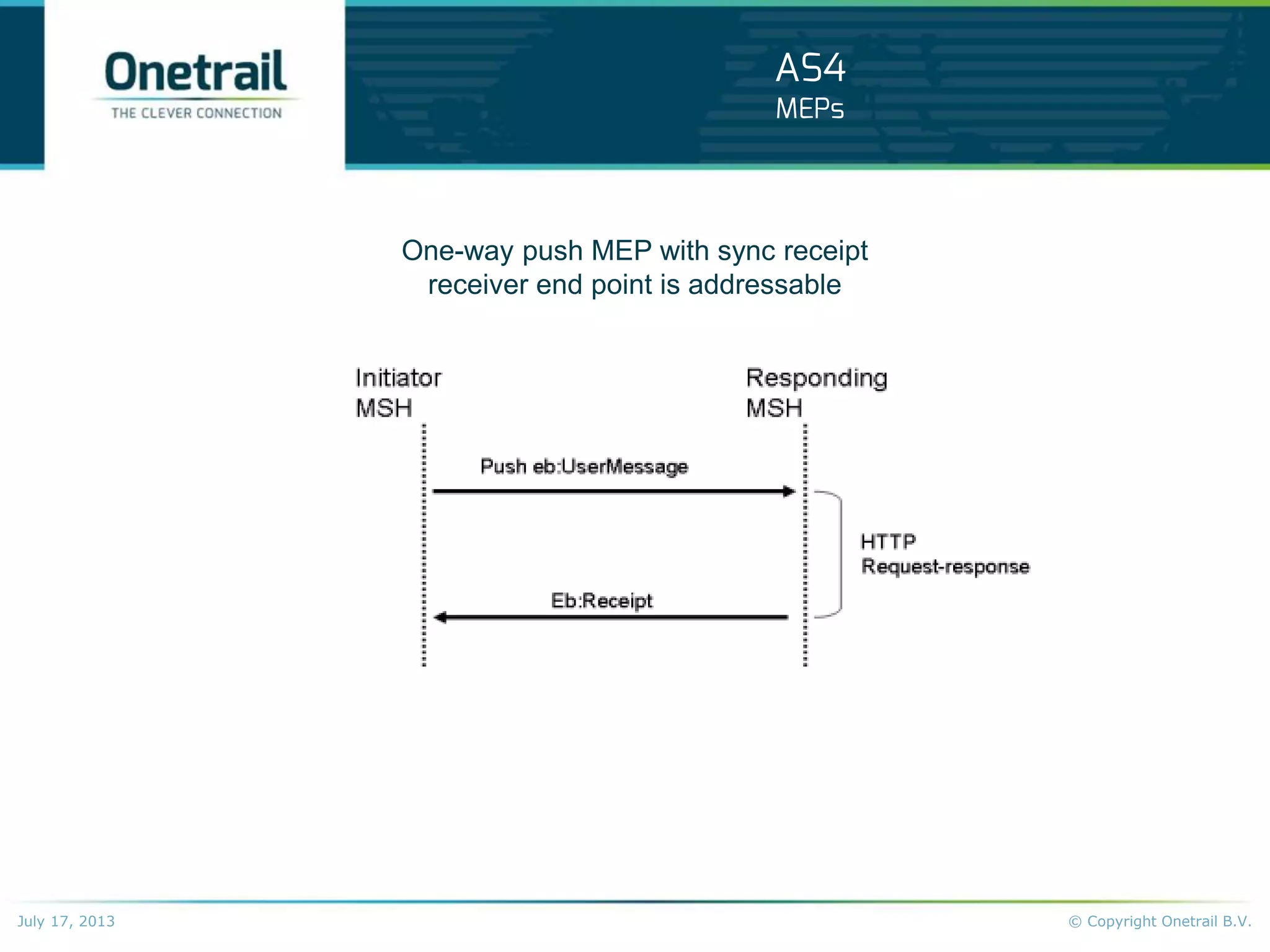 Onetrail
THE CLEVER CONNECTION

AS4
MEPs

One-way push MEP with sync receipt
receiver end point is addressable

Initiator
MSH

Responding
MSH

Push eb:UserMessage

HTTP
Request-response

Eb:Receipt

July 17, 2013

© Copyright Onetrail B.V.